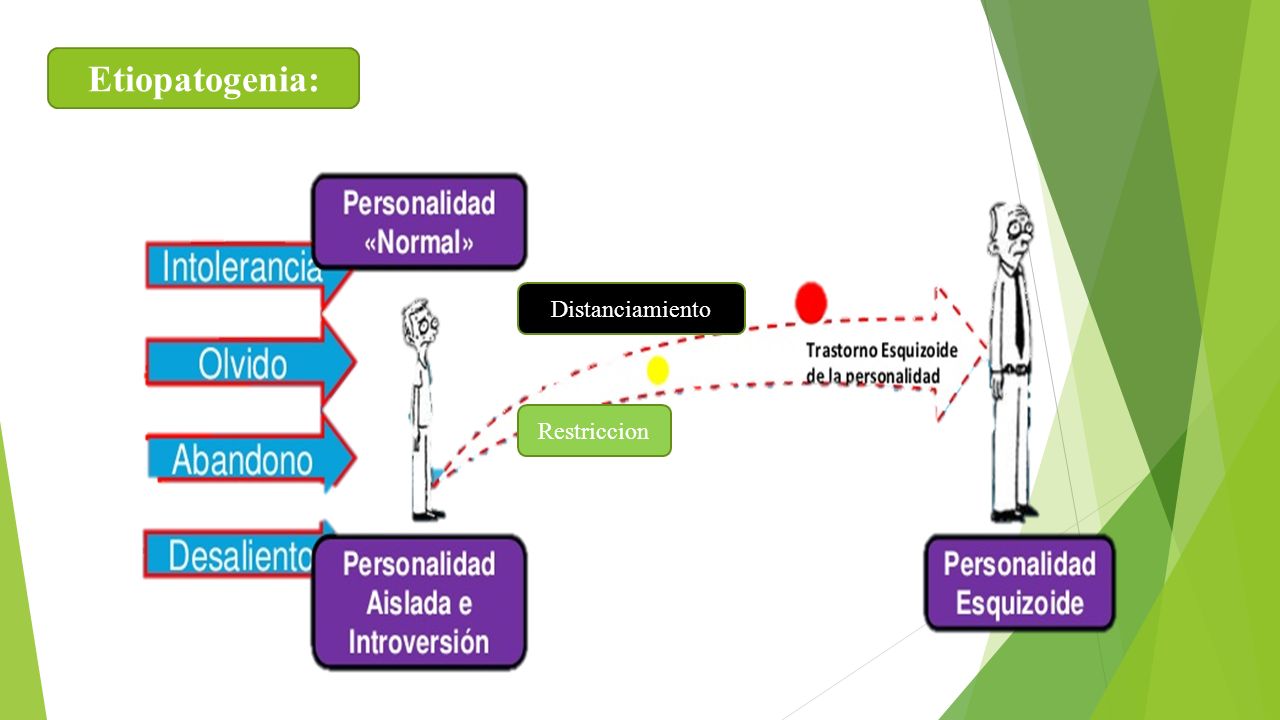 Etiopatogenia:

Personalidad «Normal»

Intolerancia

Olvido

Abandono

Desaliento

Distanciamiento

Restriccion

Trastorno Esquizoide de la personalidad

Personalidad Aislada e Introversión

Personalidad Esquizoide